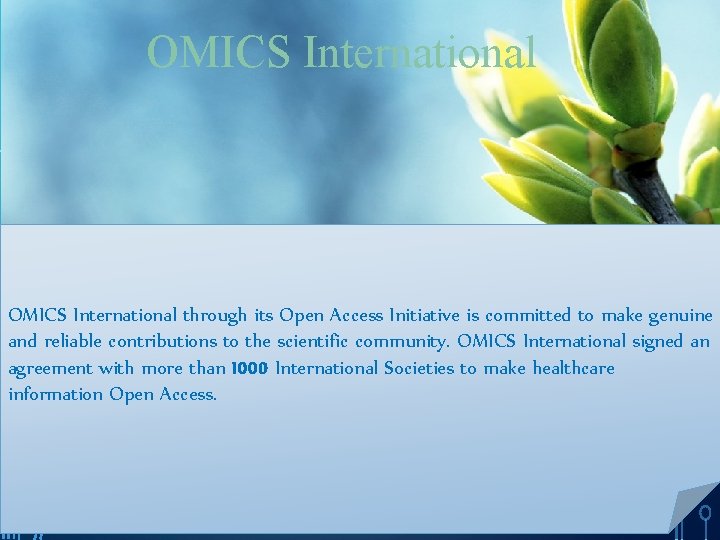 OMICS International

OMICS International through its Open Access Initiative is committed to make genuine and reliable contributions to the scientific community. OMICS International signed an agreement with more than 1000 International Societies to make healthcare information Open Access.